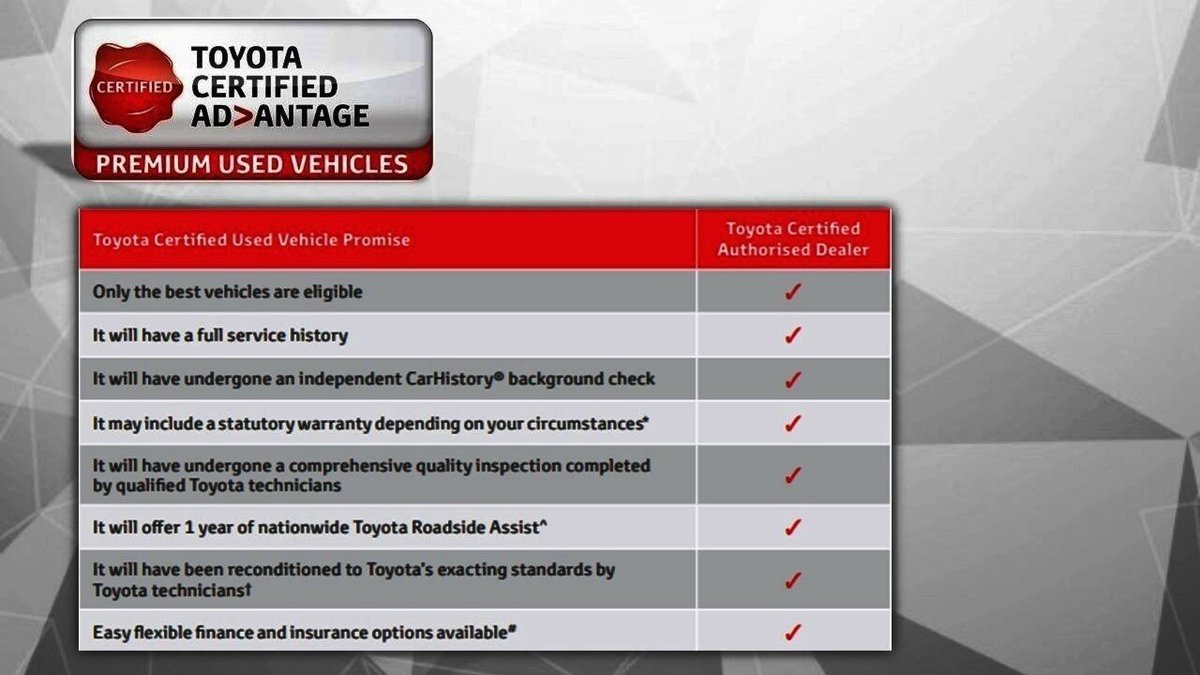 CERTIFIED
TOYOTA CERTIFIED AD>ANTAGE
PREMIUM USED VEHICLES

| Toyota Certified Used Vehicle Promise | Toyota Certified Authorised Dealer |
|---|---|
| Only the best vehicles are eligible | ✓ |
| It will have a full service history | ✓ |
| It will have undergone an independent CarHistory® background check | ✓ |
| It may include a statutory warranty depending on your circumstances* | ✓ |
| It will have undergone a comprehensive quality inspection completed by qualified Toyota technicians | ✓ |
| It will offer 1 year of nationwide Toyota Roadside Assist^ | ✓ |
| It will have been reconditioned to Toyota's exacting standards by Toyota technicians† | ✓ |
| Easy flexible finance and insurance options available# | ✓ |